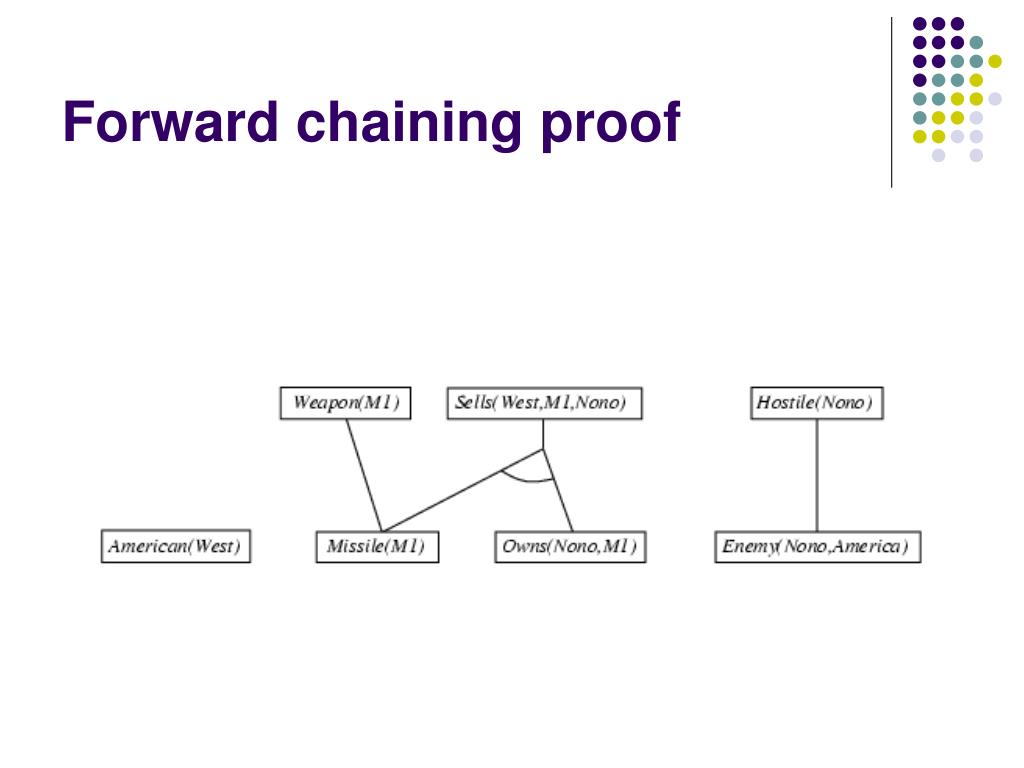 Forward chaining proof

Weapon(M1)

Sells(West,M1,Nono)

Hostile(Nono)

American(West)

Missile(M1)

Owns(Nono,M1)

Enemy(Nono,America)